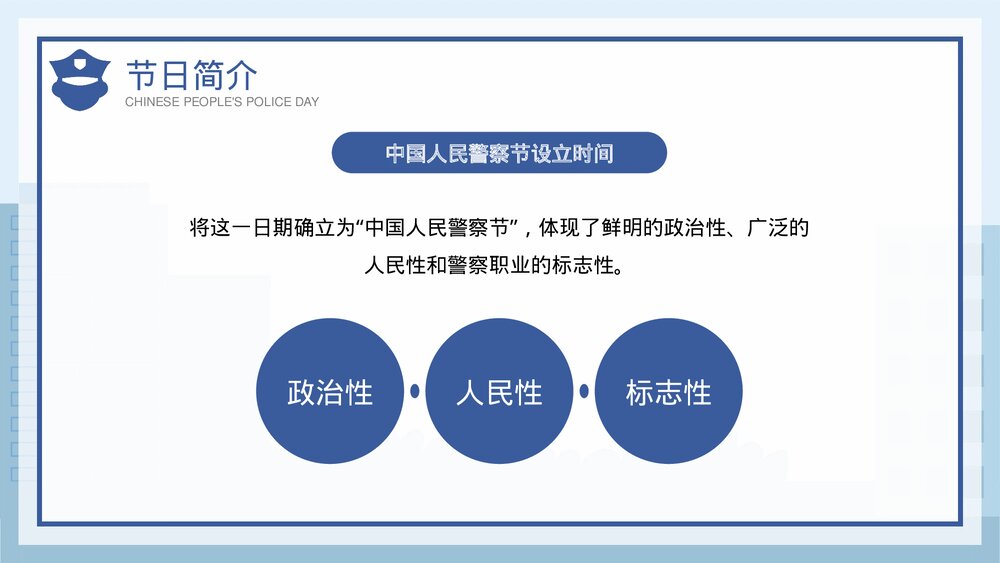 节日简介
CHINESE PEOPLE'S POLICE DAY

中国人民警察节设立时间

将这一日期确立为“中国人民警察节”，体现了鲜明的政治性、广泛的人民性和警察职业的标志性。

政治性

人民性

标志性